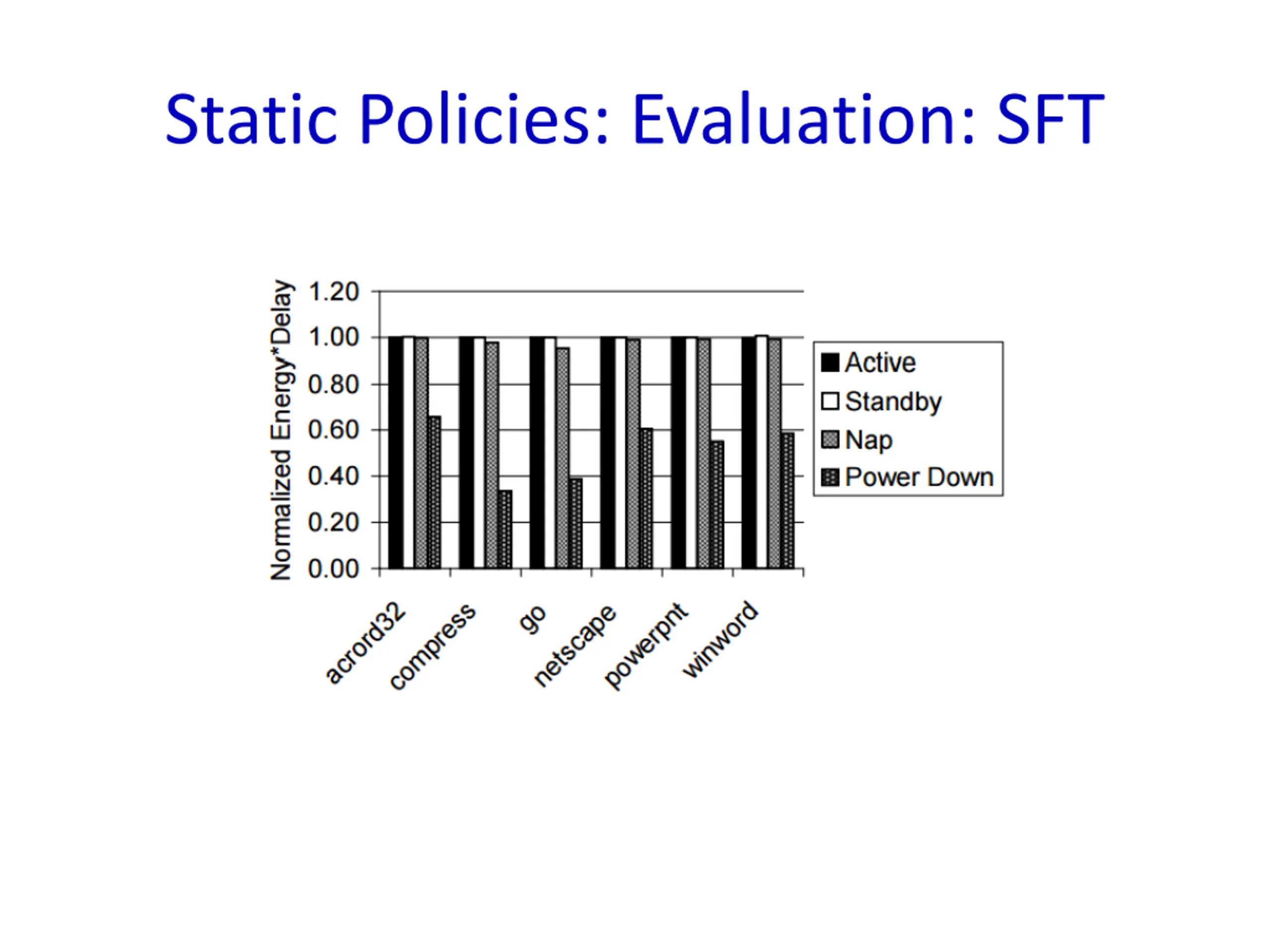 Static Policies: Evaluation: SFT

Normalized Energy*Delay

1.20
1.00
0.80
0.60
0.40
0.20
0.00

acrord32
compress
go
netscape
powerpnt
winword

Active
Standby
Nap
Power Down